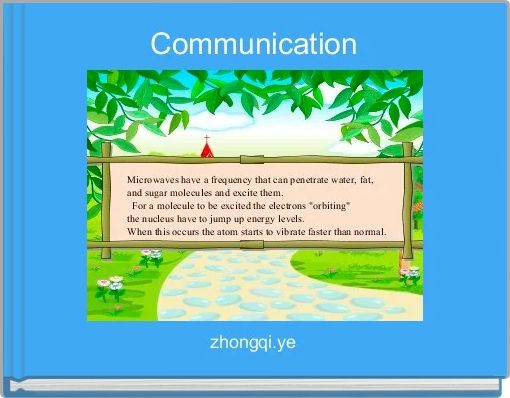 Communication

Microwaves have a frequency that can penetrate water, fat, and sugar molecules and excite them.
For a molecule to be excited the electrons "orbiting" the nucleus have to jump up energy levels.
When this occurs the atom starts to vibrate faster than normal.

zhongqi.ye